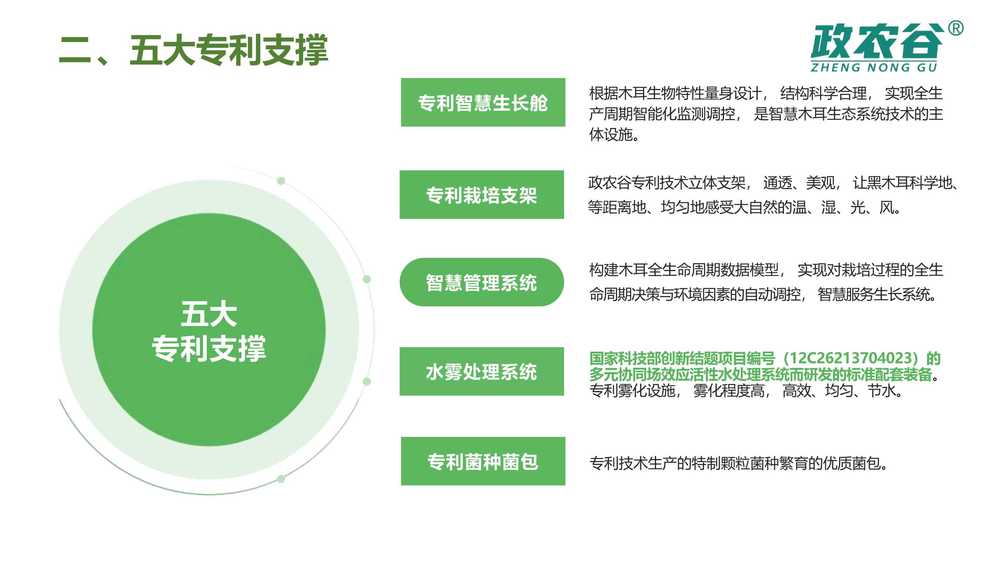 二、五大专利支撑

政农谷®
ZHENG NONG GU

五大
专利支撑

专利智慧生长舱

根据木耳生物特性量身设计，结构科学合理，实现全生产周期智能化监测调控，是智慧木耳生态系统技术的主体设施。

专利栽培支架

政农谷专利技术立体支架，通透、美观，让黑木耳科学地、等距离地、均匀地感受大自然的温、湿、光、风。

智慧管理系统

构建木耳全生命周期数据模型，实现对栽培过程的全生命周期决策与环境因素的自动调控，智慧服务生长系统。

水雾处理系统

国家科技部创新结题项目编号（12C26213704023）的多元协同场效应活性水处理系统而研发的标准配套装备。专利雾化设施，雾化程度高，高效、均匀、节水。

专利菌种菌包

专利技术生产的特制颗粒菌种繁育的优质菌包。